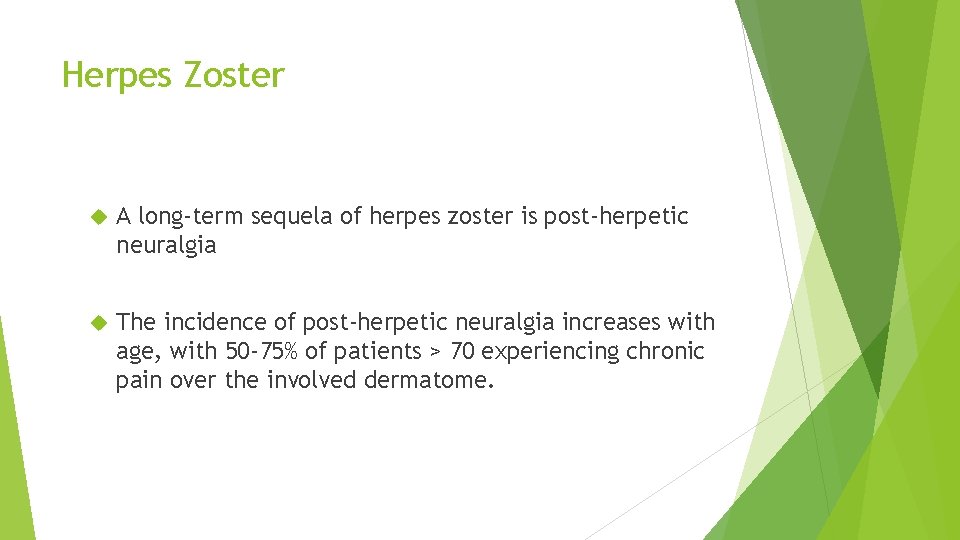 Herpes Zoster

A long-term sequela of herpes zoster is post-herpetic neuralgia

The incidence of post-herpetic neuralgia increases with age, with 50-75% of patients > 70 experiencing chronic pain over the involved dermatome.